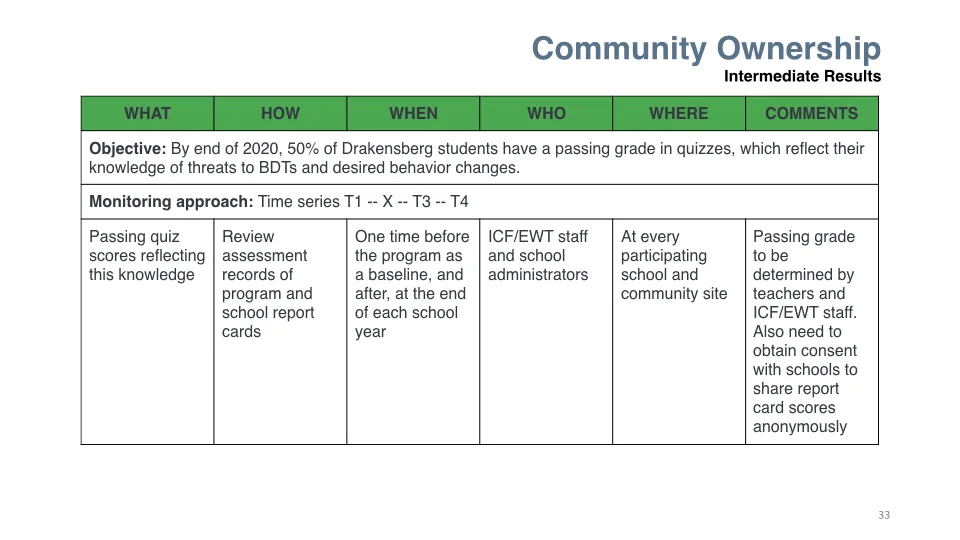 Community Ownership
Intermediate Results

| WHAT | HOW | WHEN | WHO | WHERE | COMMENTS |
|---|---|---|---|---|---|
| **Objective:** By end of 2020, 50% of Drakensberg students have a passing grade in quizzes, which reflect their knowledge of threats to BDTs and desired behavior changes. | | | | | |
| **Monitoring approach:** Time series T1 -- X -- T3 -- T4 | | | | | |
| Passing quiz scores reflecting this knowledge | Review assessment records of program and school report cards | One time before the program as a baseline, and after, at the end of each school year | ICF/EWT staff and school administrators | At every participating school and community site | Passing grade to be determined by teachers and ICF/EWT staff. Also need to obtain consent with schools to share report card scores anonymously |

33